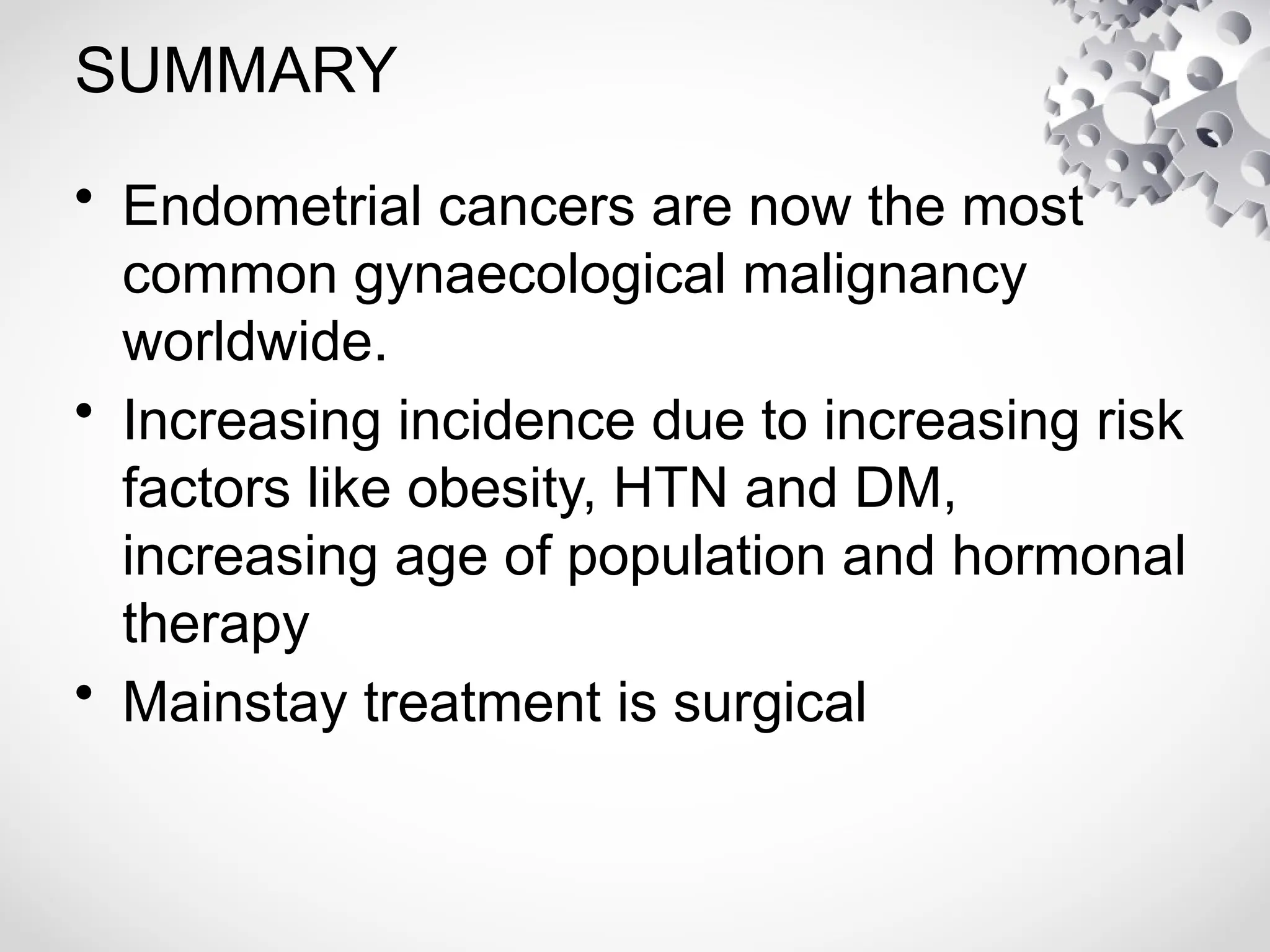 SUMMARY

• Endometrial cancers are now the most common gynaecological malignancy worldwide.

• Increasing incidence due to increasing risk factors like obesity, HTN and DM, increasing age of population and hormonal therapy

• Mainstay treatment is surgical